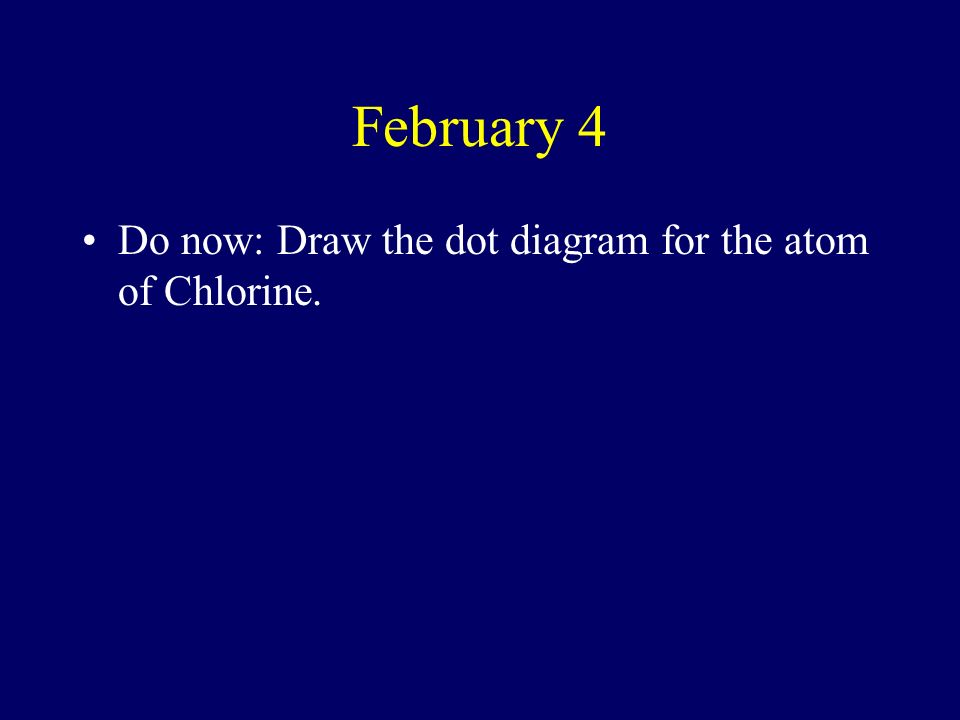 February 4

• Do now: Draw the dot diagram for the atom of Chlorine.